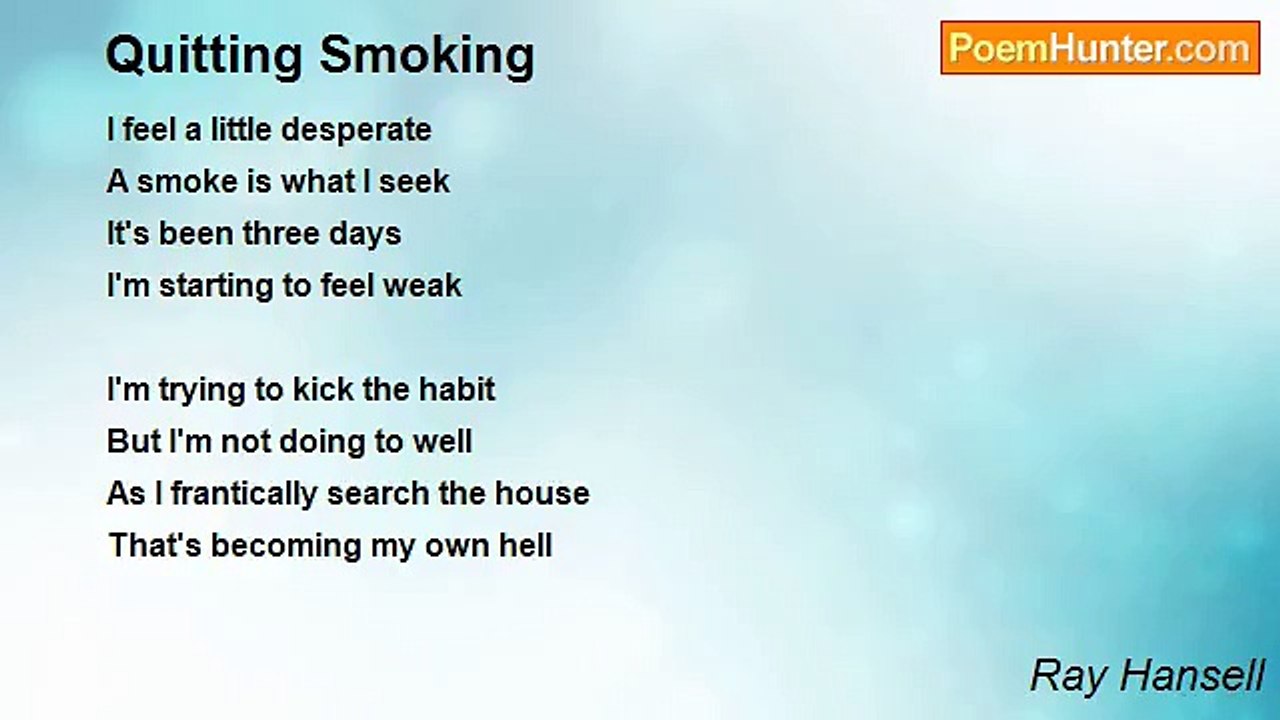 Quitting Smoking

PoemHunter.com

I feel a little desperate
A smoke is what I seek
It's been three days
I'm starting to feel weak

I'm trying to kick the habit
But I'm not doing to well
As I frantically search the house
That's becoming my own hell

Ray Hansell